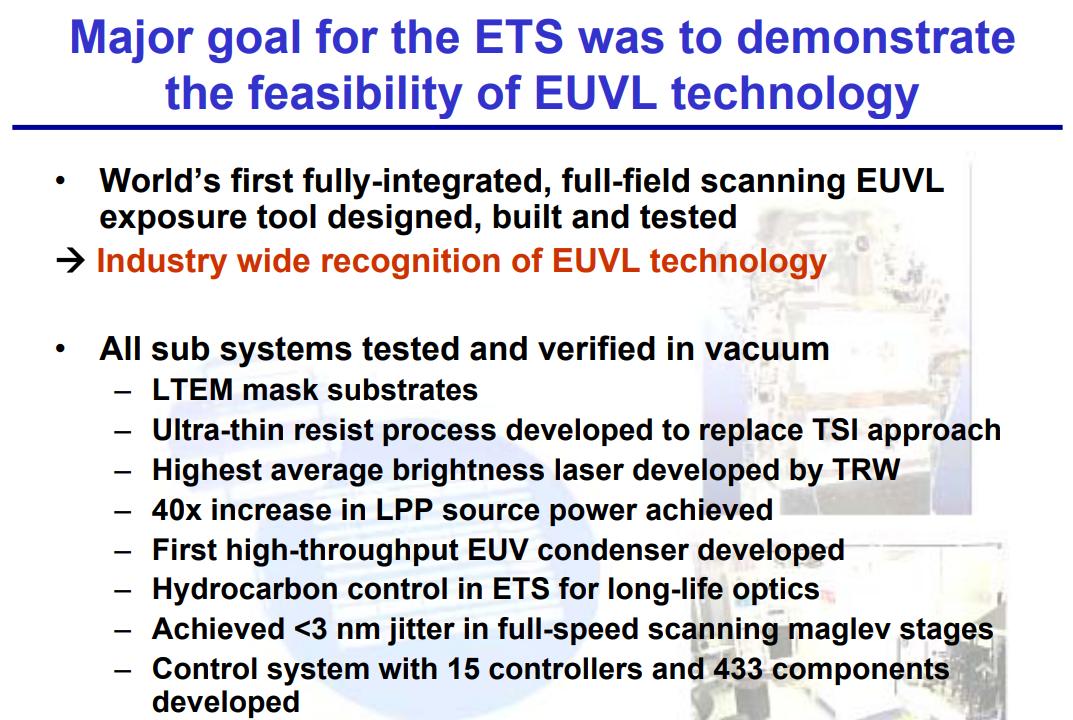 Major goal for the ETS was to demonstrate the feasibility of EUVL technology

• World's first fully-integrated, full-field scanning EUVL exposure tool designed, built and tested

→ Industry wide recognition of EUVL technology

• All sub systems tested and verified in vacuum
– LTEM mask substrates
– Ultra-thin resist process developed to replace TSI approach
– Highest average brightness laser developed by TRW
– 40x increase in LPP source power achieved
– First high-throughput EUV condenser developed
– Hydrocarbon control in ETS for long-life optics
– Achieved <3 nm jitter in full-speed scanning maglev stages
– Control system with 15 controllers and 433 components developed